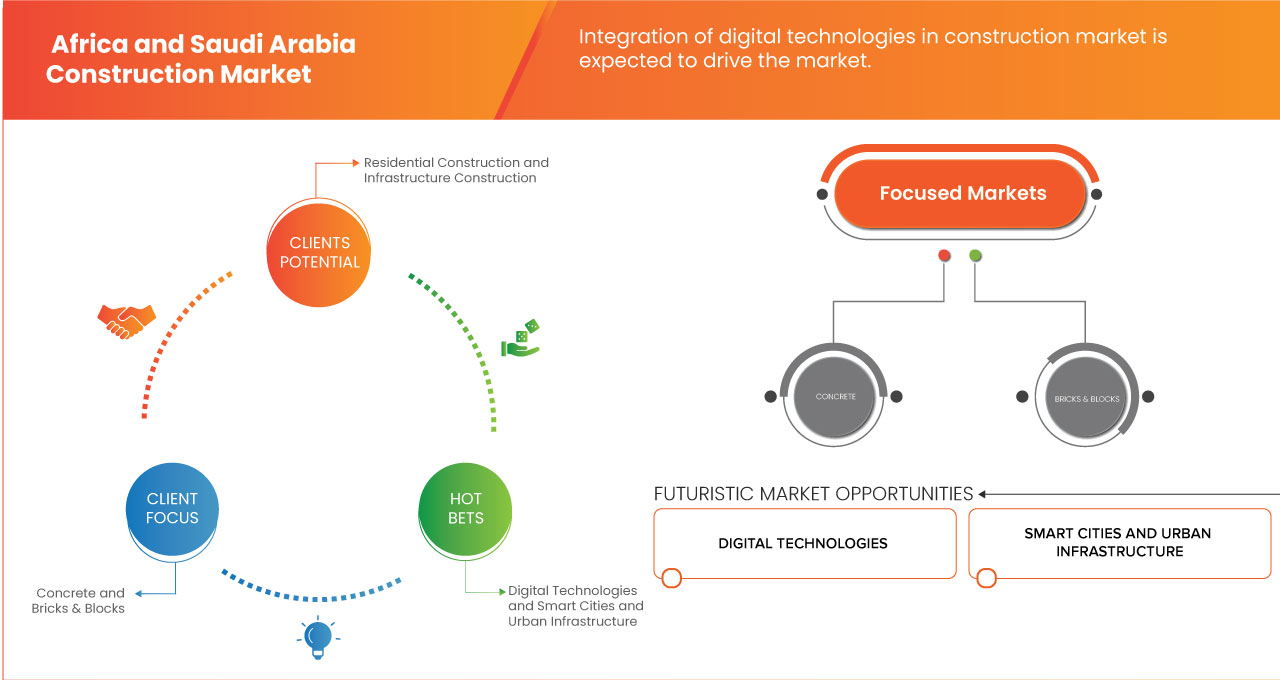 Africa and Saudi Arabia Construction Market

Integration of digital technologies in construction market is expected to drive the market.

Residential Construction and Infrastructure Construction

CLIENTS POTENTIAL

CLIENT FOCUS

HOT BETS

Concrete and Bricks & Blocks

Digital Technologies and Smart Cities and Urban Infrastructure

Focused Markets

CONCRETE

BRICKS & BLOCKS

FUTURISTIC MARKET OPPORTUNITIES

DIGITAL TECHNOLOGIES

SMART CITIES AND URBAN INFRASTRUCTURE